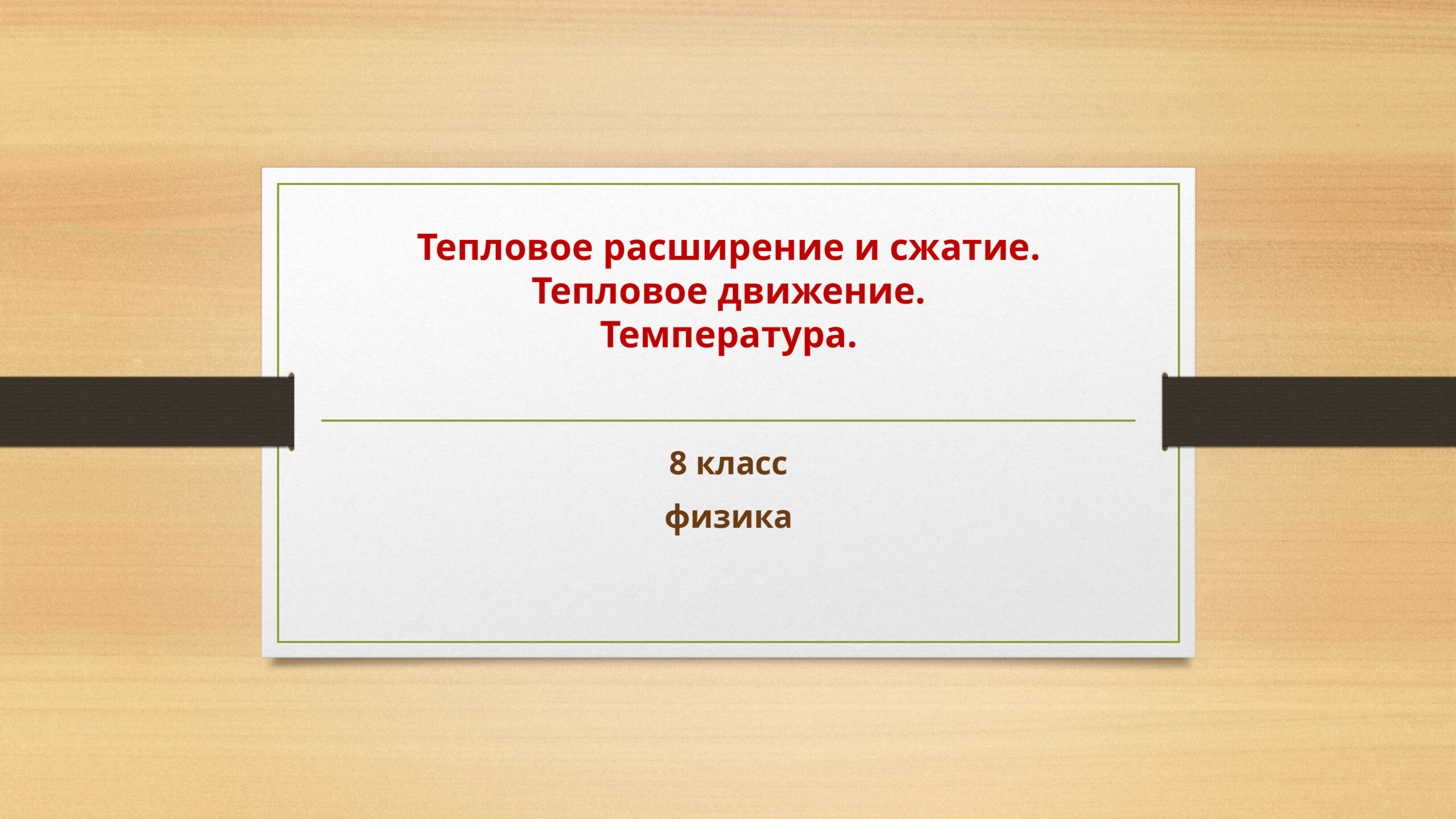 Тепловое расширение и сжатие.
Тепловое движение.
Температура.

8 класс

физика